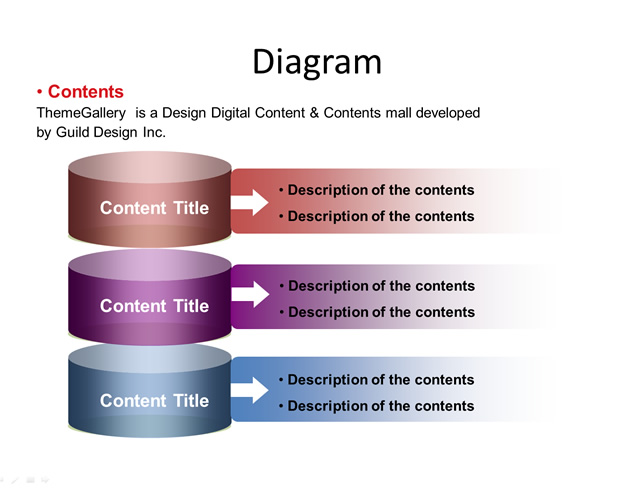 Diagram

• Contents

ThemeGallery is a Design Digital Content & Contents mall developed by Guild Design Inc.

Content Title

• Description of the contents
• Description of the contents

Content Title

• Description of the contents
• Description of the contents

Content Title

• Description of the contents
• Description of the contents